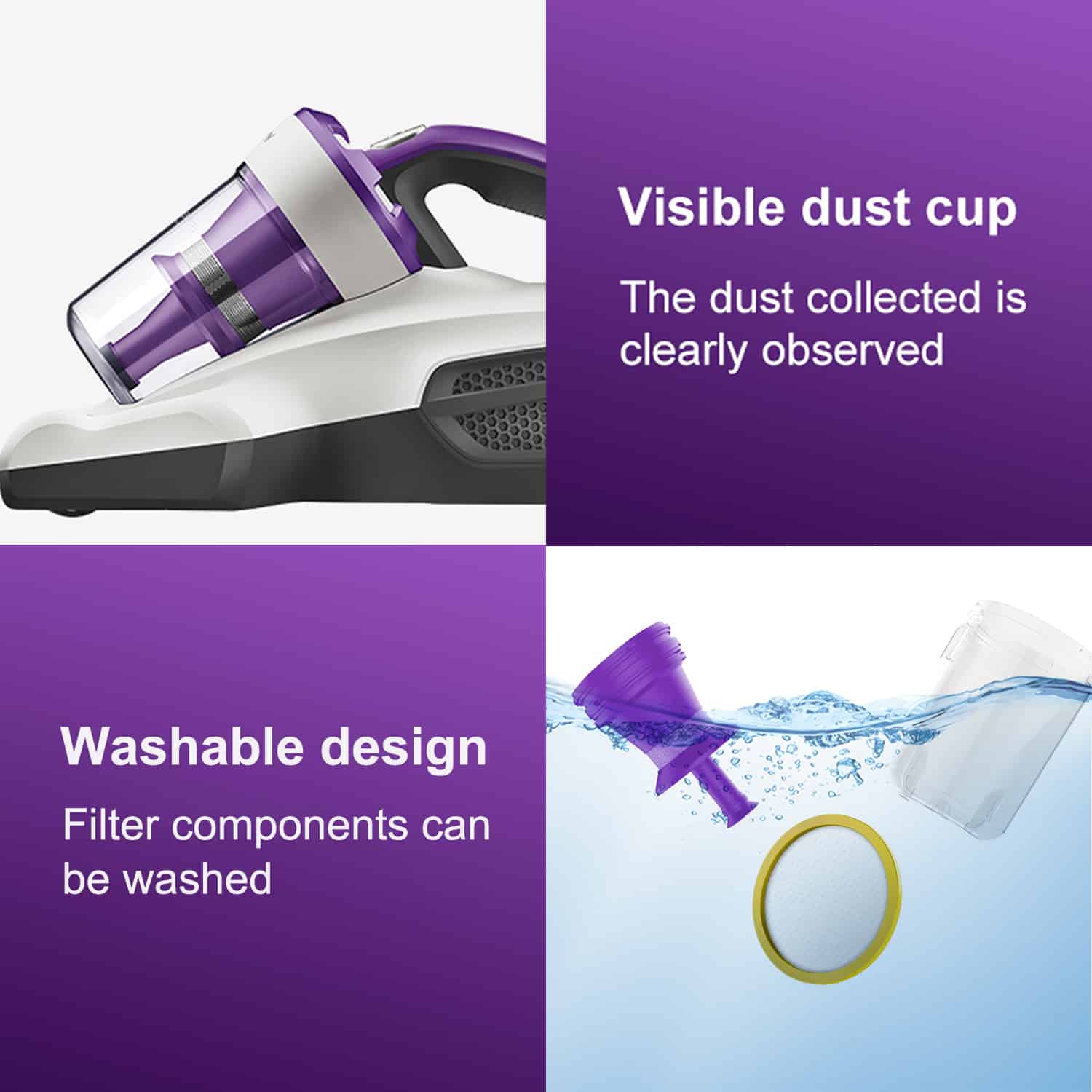 Visible dust cup

The dust collected is clearly observed

Washable design

Filter components can be washed